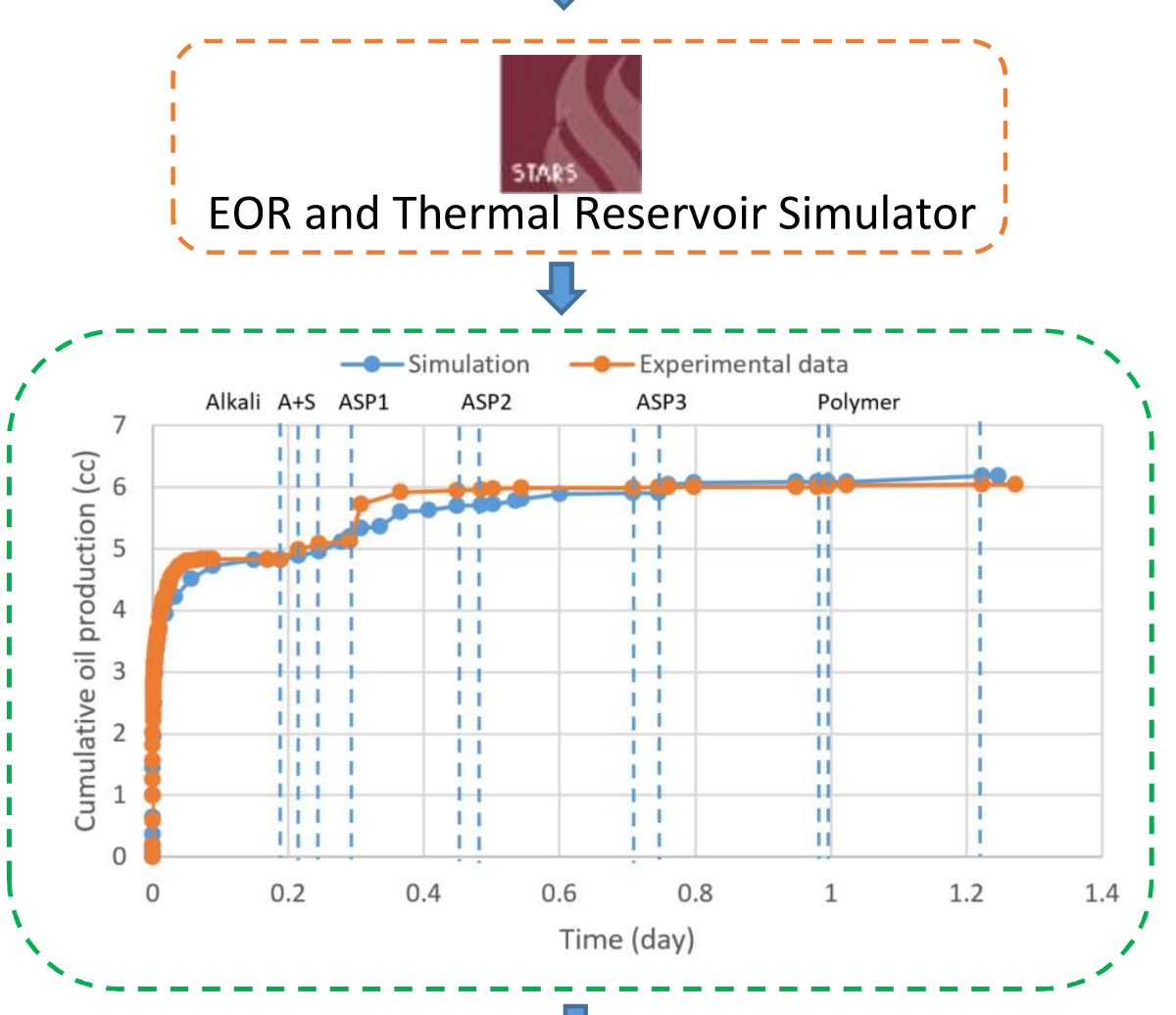 STARS

EOR and Thermal Reservoir Simulator

Simulation
Experimental data

Alkali A+S ASP1 ASP2 ASP3 Polymer

Cumulative oil production (cc)

7
6
5
4
3
2
1
0

0 0.2 0.4 0.6 0.8 1 1.2 1.4

Time (day)